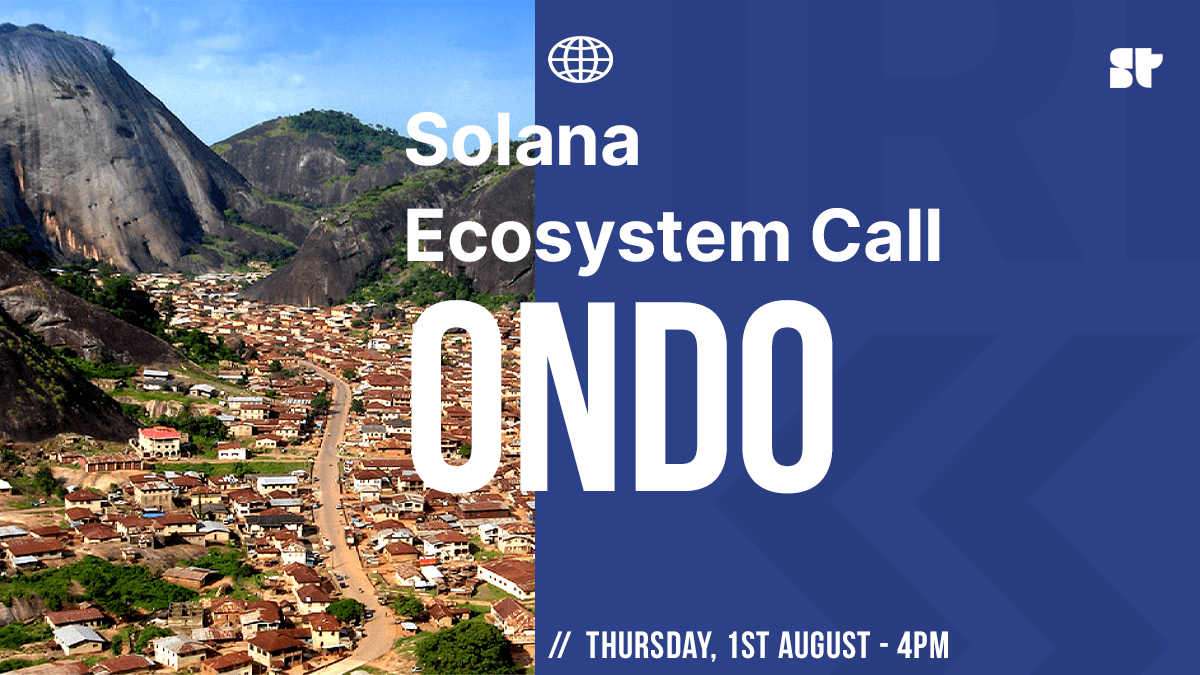 ST

Solana Ecosystem Call

ONDO

// THURSDAY, 1ST AUGUST - 4PM